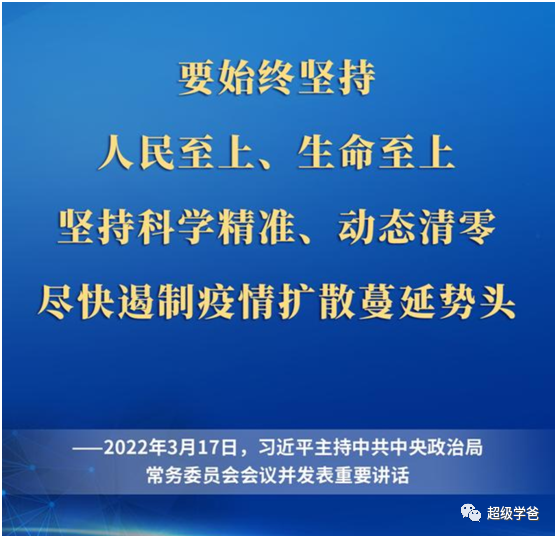 要始终坚持
人民至上、生命至上
坚持科学精准、动态清零
尽快遏制疫情扩散蔓延势头

——2022年3月17日，习近平主持中共中央政治局常务委员会会议并发表重要讲话

超级学爸